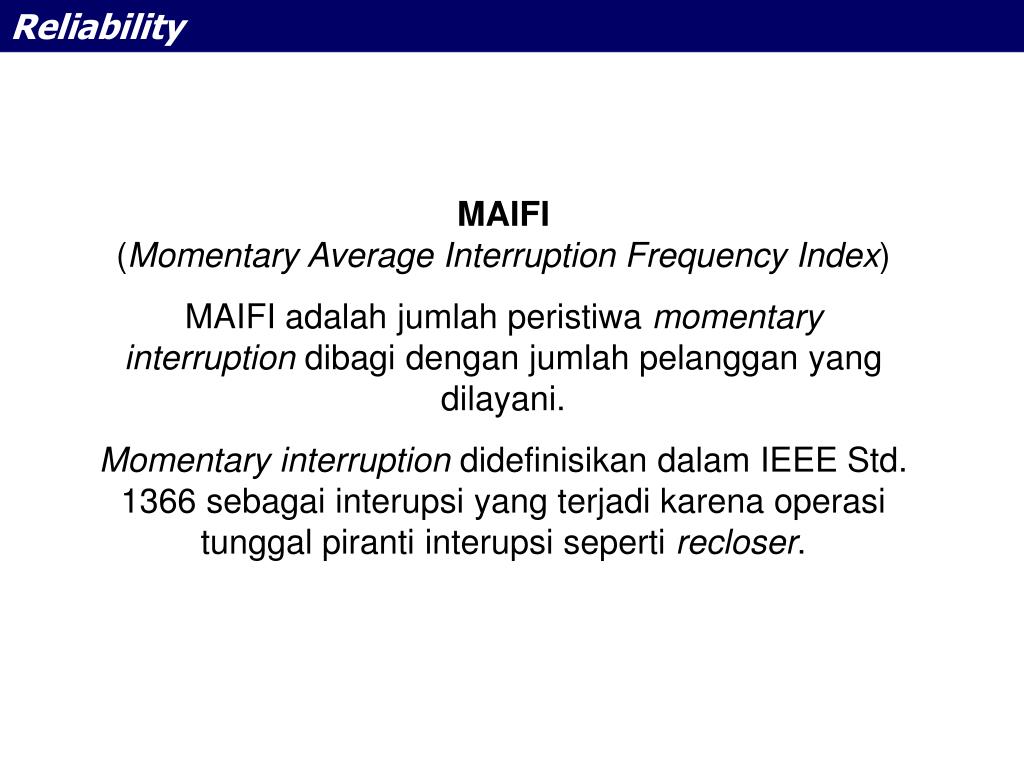 Reliability

MAIFI
(Momentary Average Interruption Frequency Index)

MAIFI adalah jumlah peristiwa momentary interruption dibagi dengan jumlah pelanggan yang dilayani.

Momentary interruption didefinisikan dalam IEEE Std. 1366 sebagai interupsi yang terjadi karena operasi tunggal piranti interupsi seperti recloser.